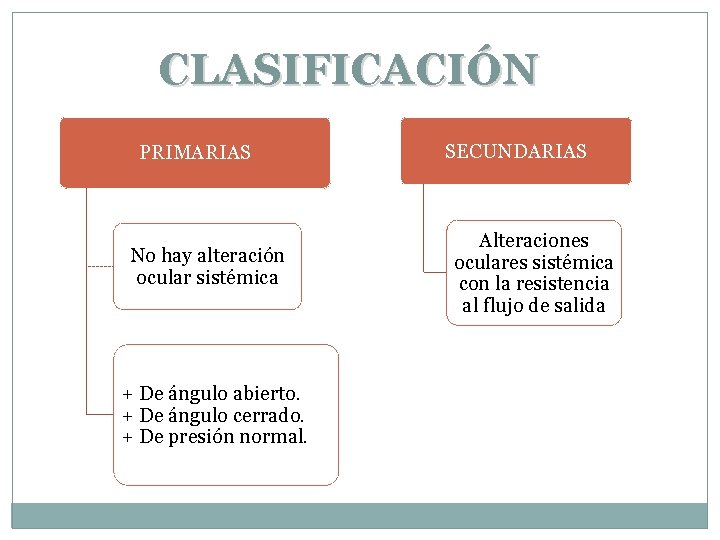 CLASIFICACIÓN

PRIMARIAS

No hay alteración ocular sistémica

+ De ángulo abierto.
+ De ángulo cerrado.
+ De presión normal.

SECUNDARIAS

Alteraciones oculares sistémica con la resistencia al flujo de salida